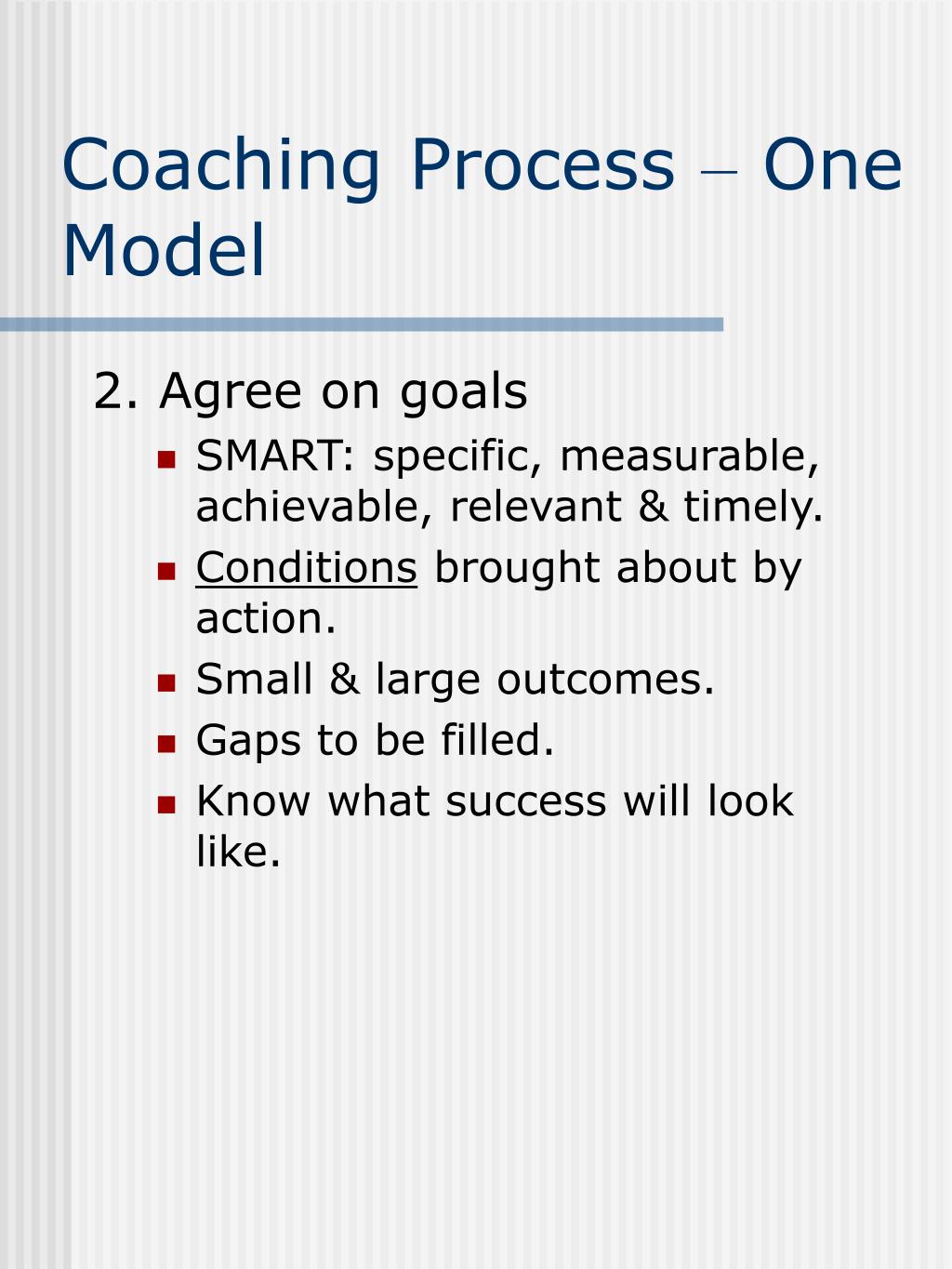 Coaching Process – One Model

2. Agree on goals

- SMART: specific, measurable, achievable, relevant & timely.
- Conditions brought about by action.
- Small & large outcomes.
- Gaps to be filled.
- Know what success will look like.